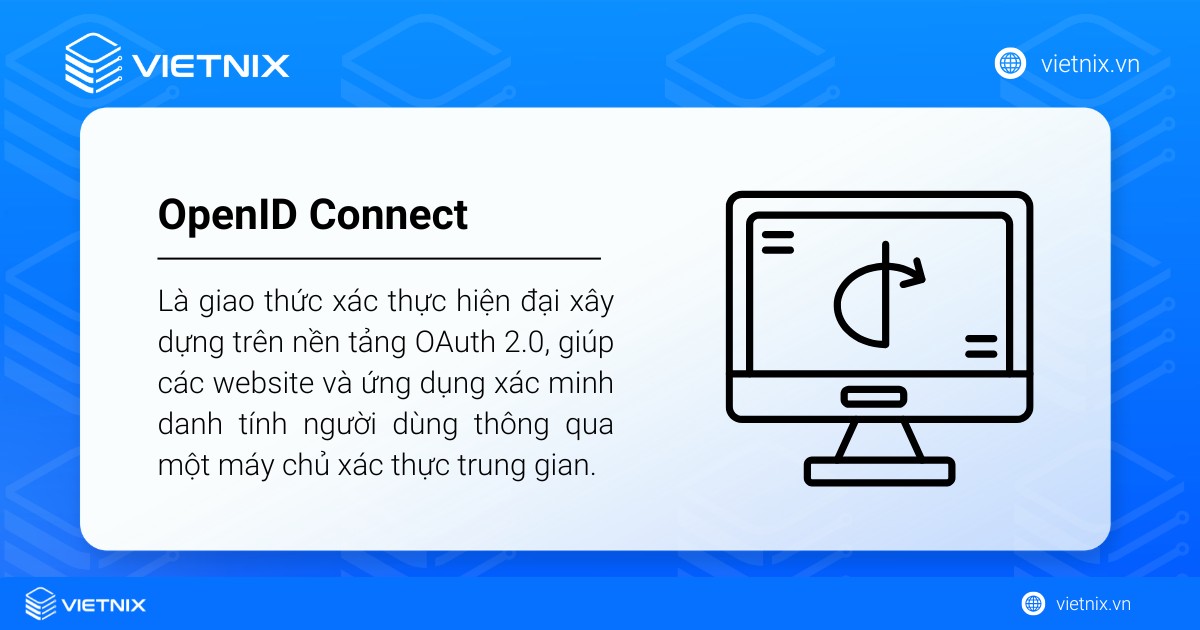 VIETNIX

vietnix.vn

OpenID Connect

Là giao thức xác thực hiện đại xây dựng trên nền tảng OAuth 2.0, giúp các website và ứng dụng xác minh danh tính người dùng thông qua một máy chủ xác thực trung gian.

VIETNIX

vietnix.vn